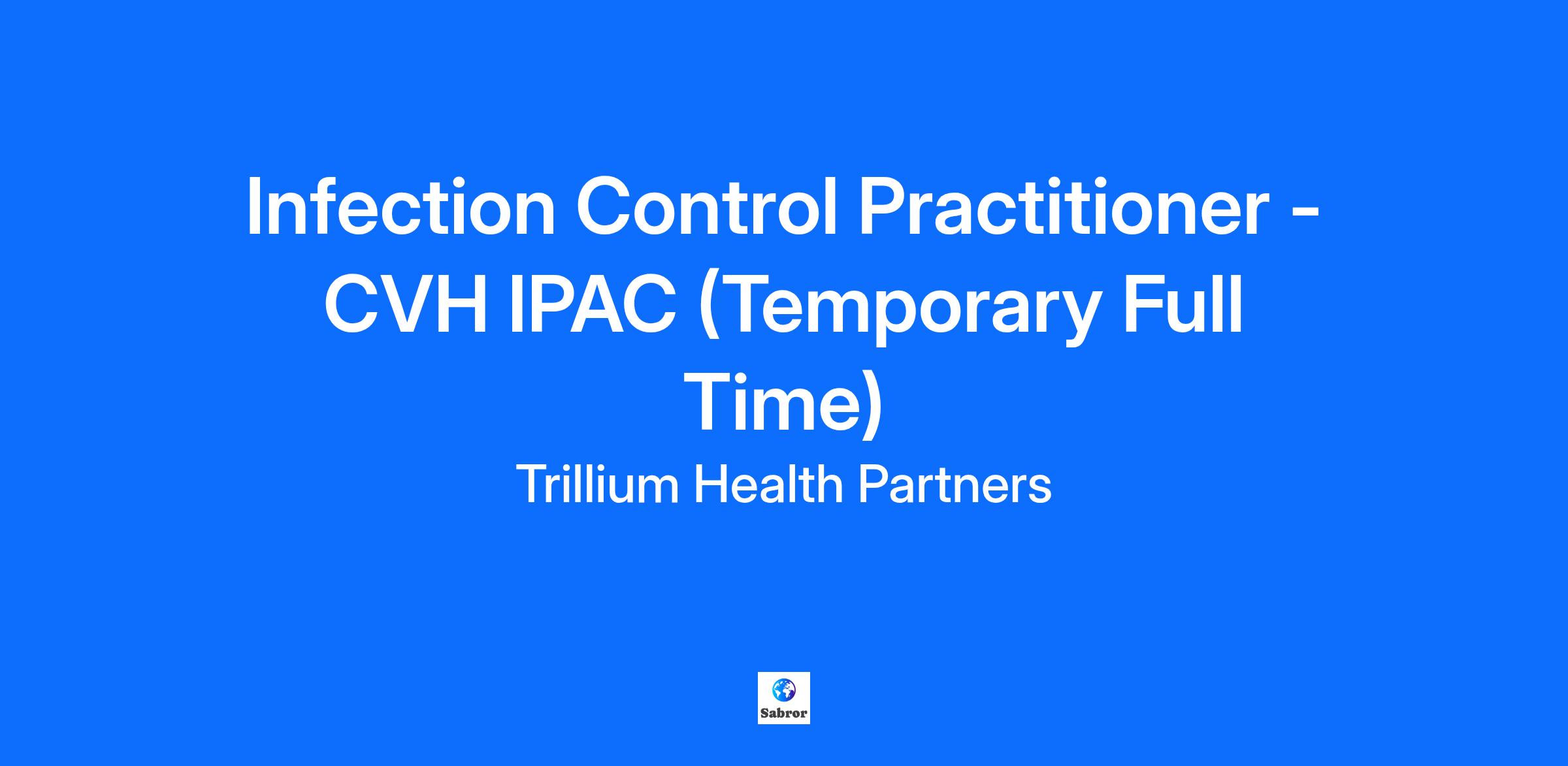 Infection Control Practitioner - CVH IPAC (Temporary Full Time)

Trillium Health Partners

Sabror